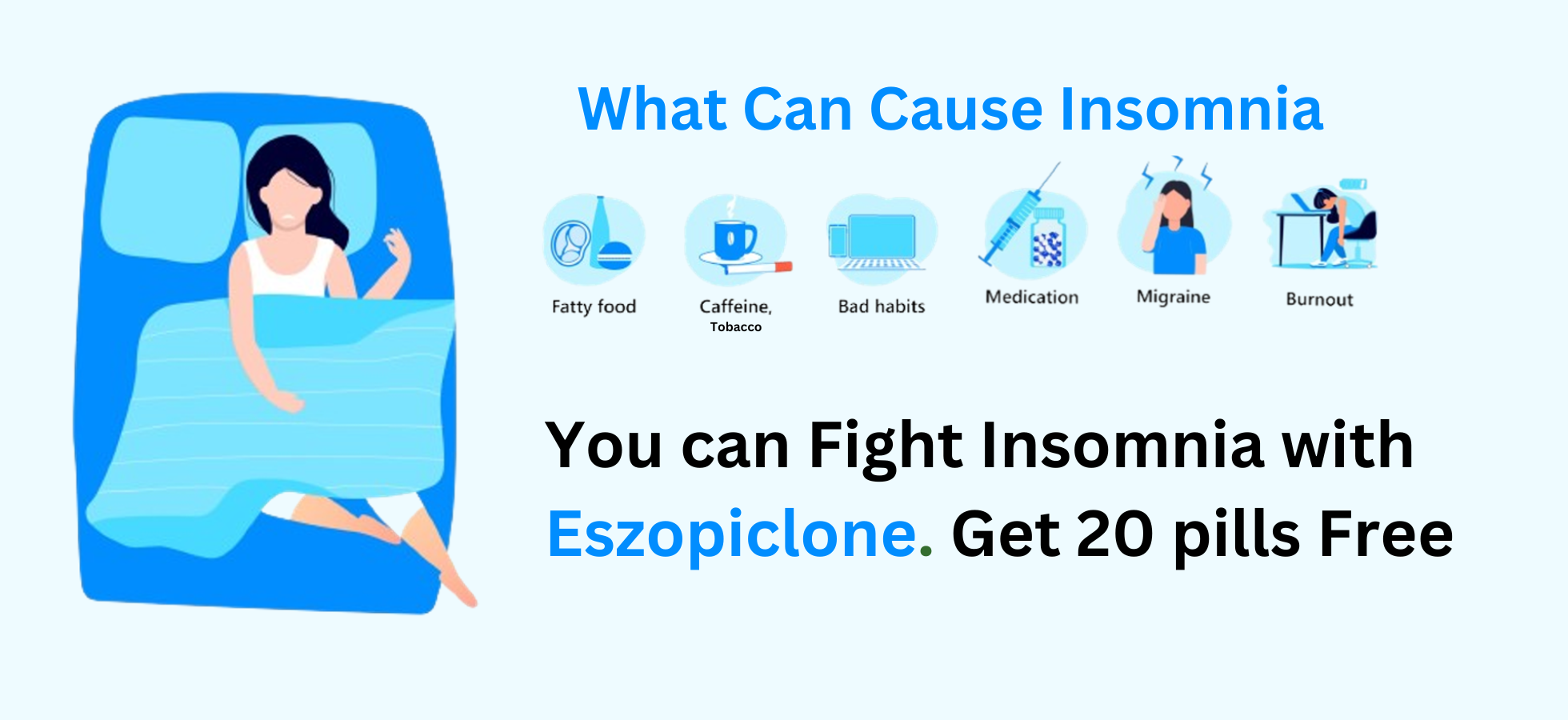 What Can Cause Insomnia

Fatty food

Caffeine, Tobacco

Bad habits

Medication

Migraine

Burnout

You can Fight Insomnia with Eszopiclone. Get 20 pills Free